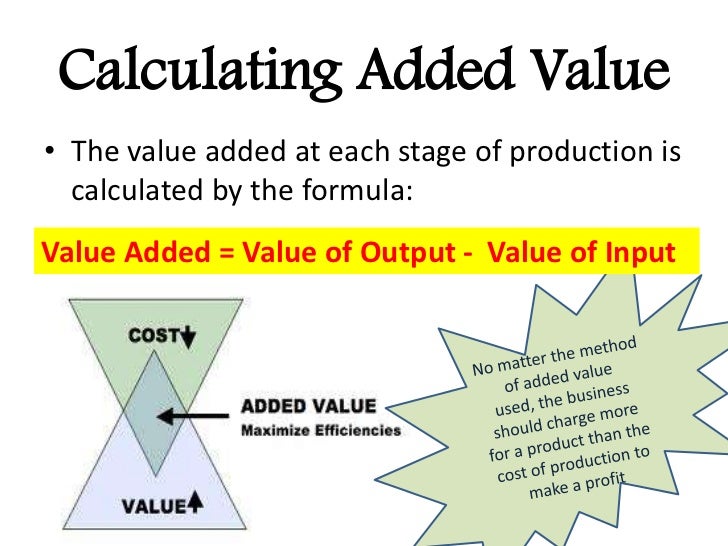 Calculating Added Value

• The value added at each stage of production is calculated by the formula:

Value Added = Value of Output - Value of Input

COST

ADDED VALUE
Maximize Efficiencies

VALUE

No matter the method of added value used, the business should charge more for a product than the cost of production to make a profit